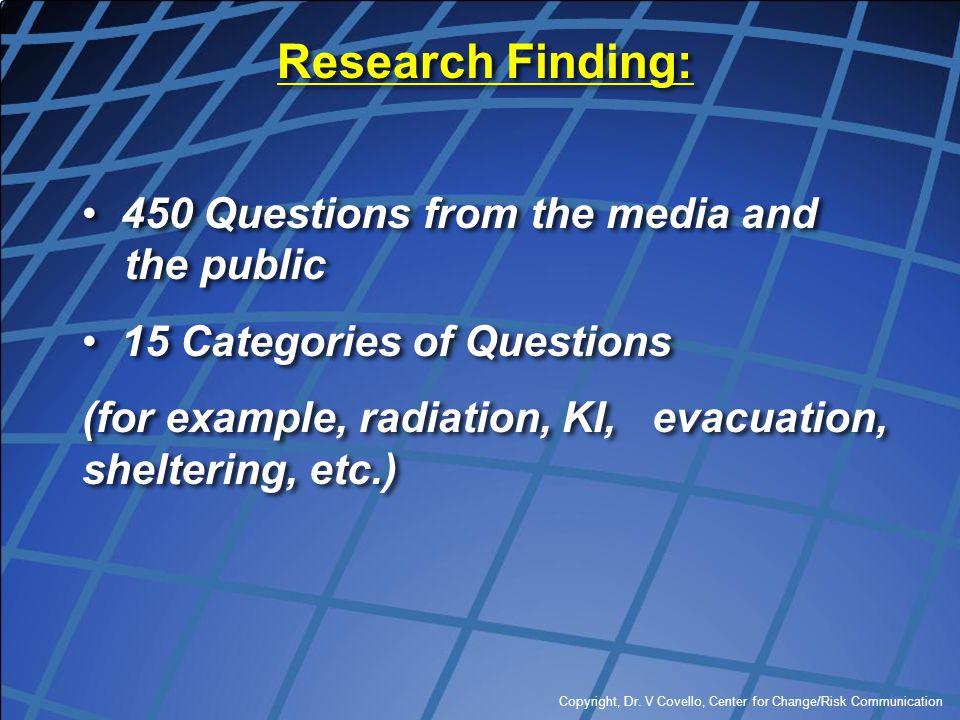 Research Finding:

• 450 Questions from the media and the public

• 15 Categories of Questions

(for example, radiation, KI, evacuation, sheltering, etc.)

Copyright, Dr. V Covello, Center for Change/Risk Communication